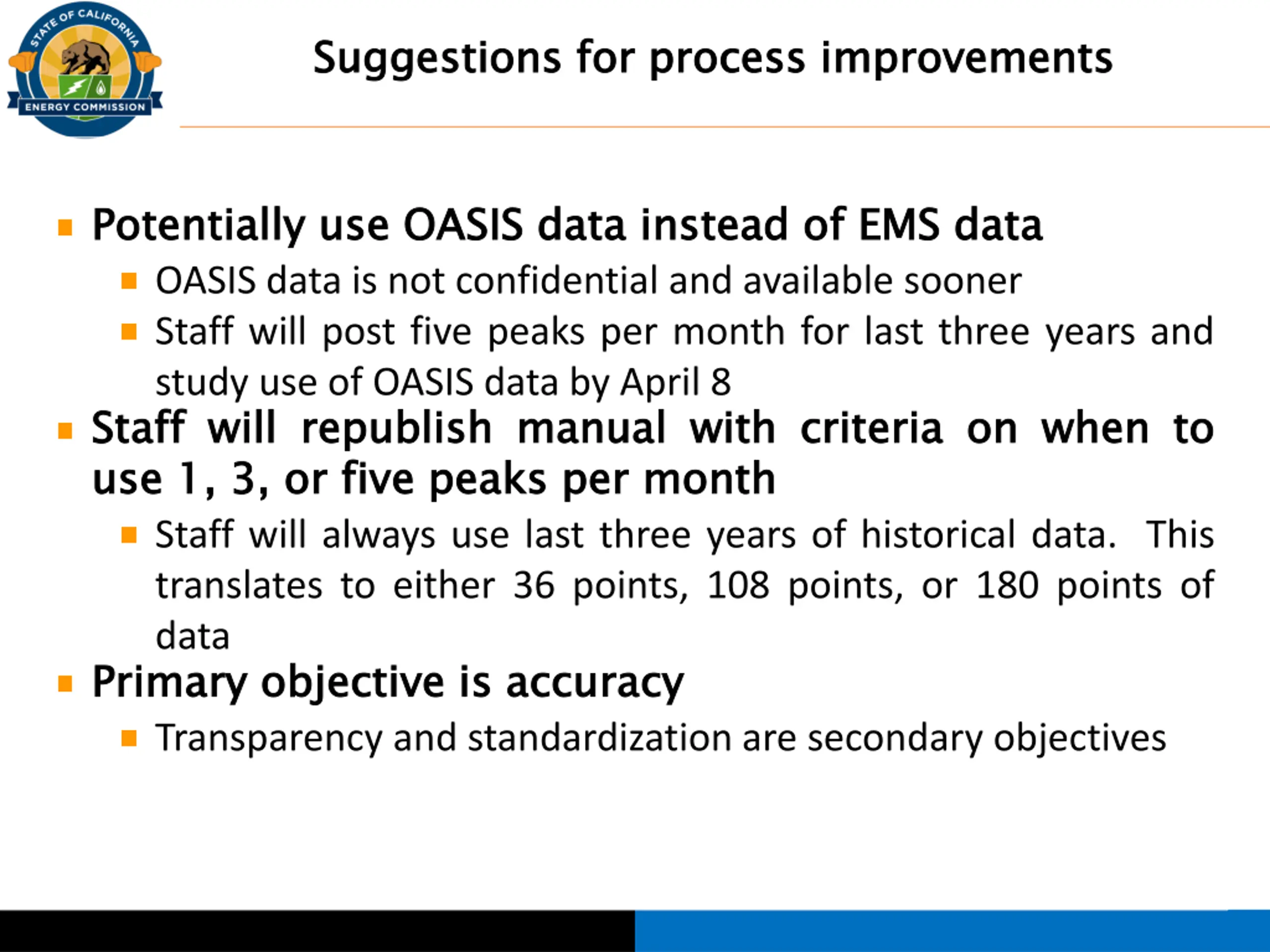 STATE OF CALIFORNIA
ENERGY COMMISSION

Suggestions for process improvements

Potentially use OASIS data instead of EMS data
OASIS data is not confidential and available sooner
Staff will post five peaks per month for last three years and study use of OASIS data by April 8

Staff will republish manual with criteria on when to use 1, 3, or five peaks per month
Staff will always use last three years of historical data. This translates to either 36 points, 108 points, or 180 points of data

Primary objective is accuracy
Transparency and standardization are secondary objectives